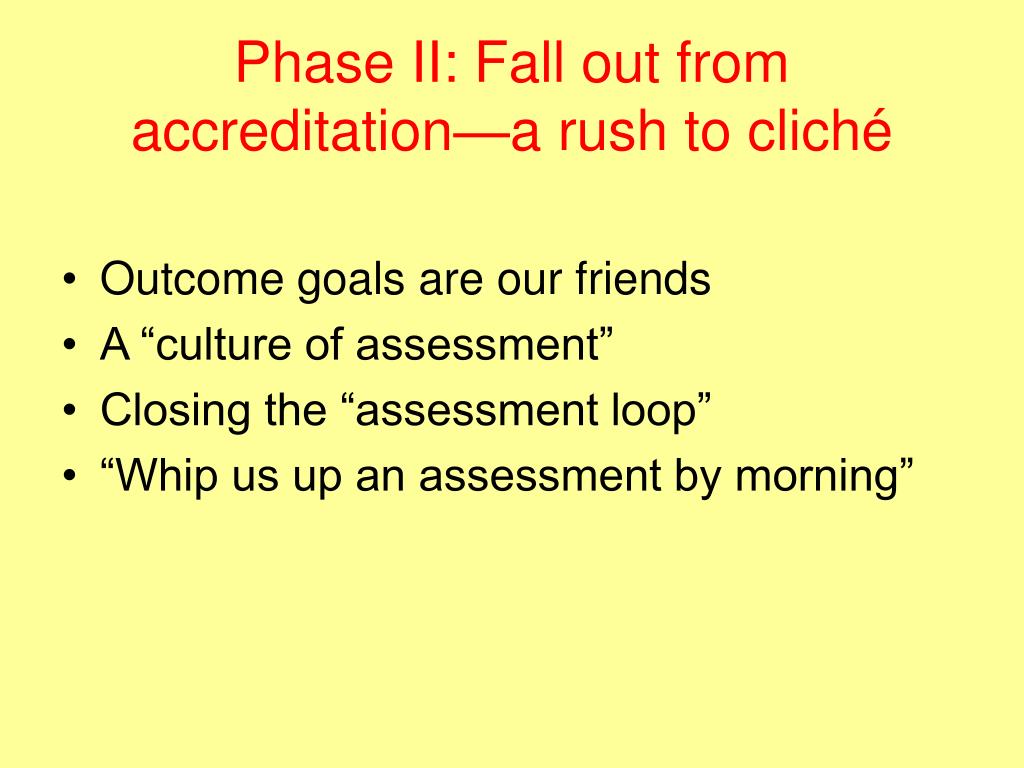 Phase II: Fall out from accreditation—a rush to cliché

• Outcome goals are our friends
• A “culture of assessment”
• Closing the “assessment loop”
• “Whip us up an assessment by morning”